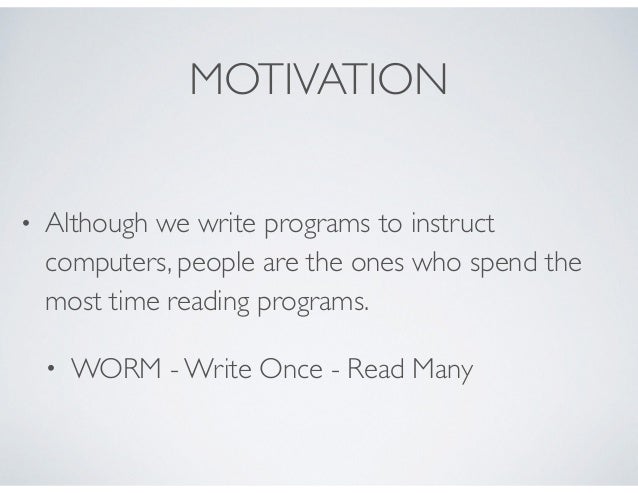 MOTIVATION

• Although we write programs to instruct computers, people are the ones who spend the most time reading programs.

• WORM - Write Once - Read Many